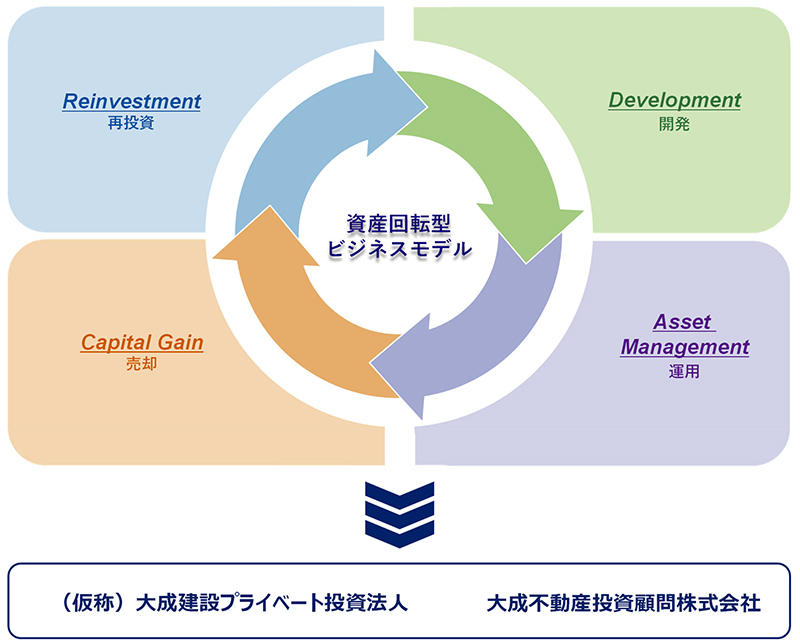 Reinvestment
再投資

Development
開発

資産回転型
ビジネスモデル

Capital Gain
売却

Asset Management
運用

（仮称）大成建設プライベート投資法人　大成不動産投資顧問株式会社